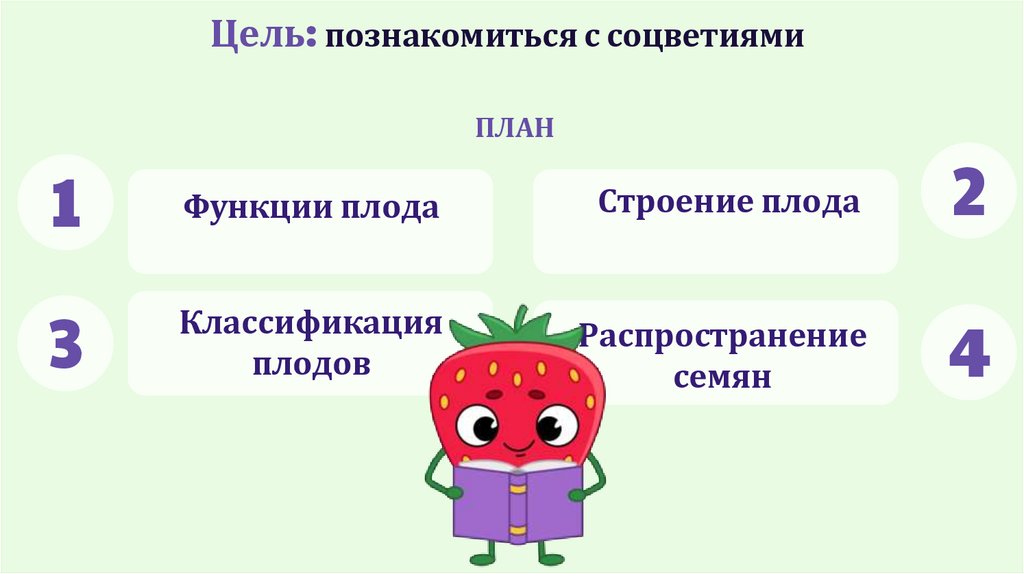 Цель: познакомиться с соцветиями

ПЛАН

1

Функции плода

Строение плода

2

3

Классификация плодов

Распространение семян

4